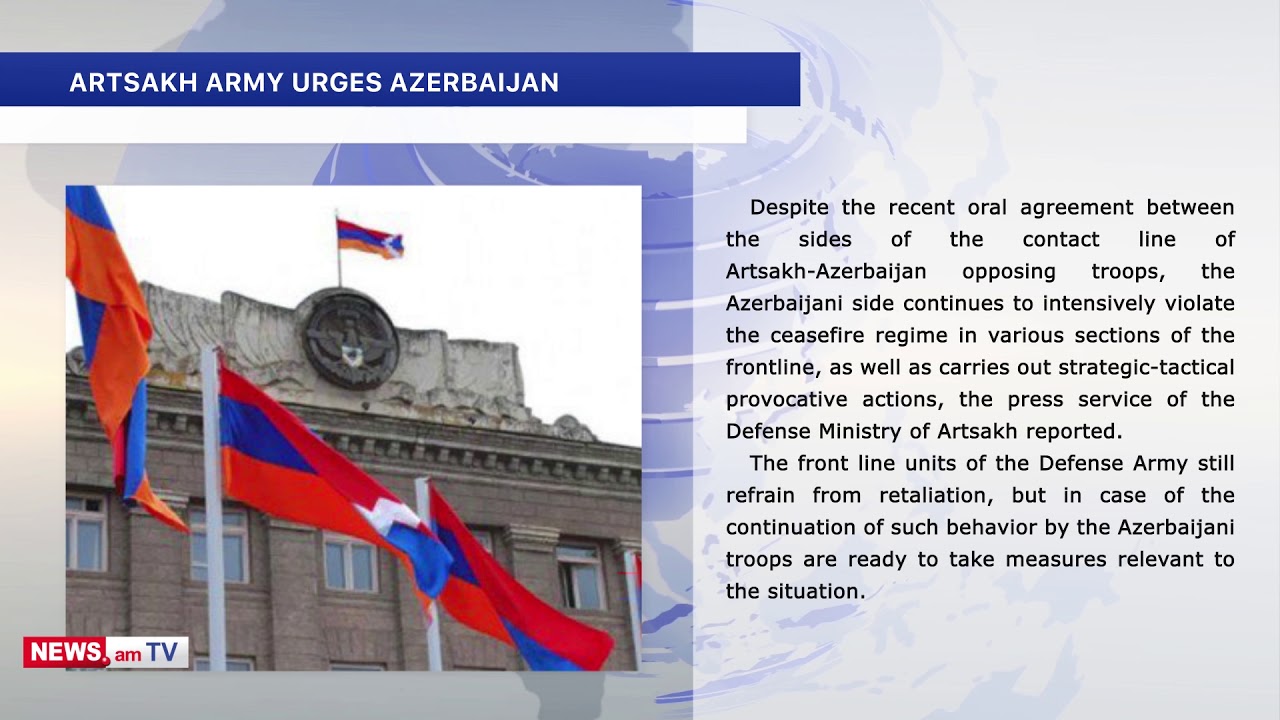 ARTSAKH ARMY URGES AZERBAIJAN

Despite the recent oral agreement between the sides of the contact line of Artsakh-Azerbaijan opposing troops, the Azerbaijani side continues to intensively violate the ceasefire regime in various sections of the frontline, as well as carries out strategic-tactical provocative actions, the press service of the Defense Ministry of Artsakh reported.

The front line units of the Defense Army still refrain from retaliation, but in case of the continuation of such behavior by the Azerbaijani troops are ready to take measures relevant to the situation.

NEWS.am TV